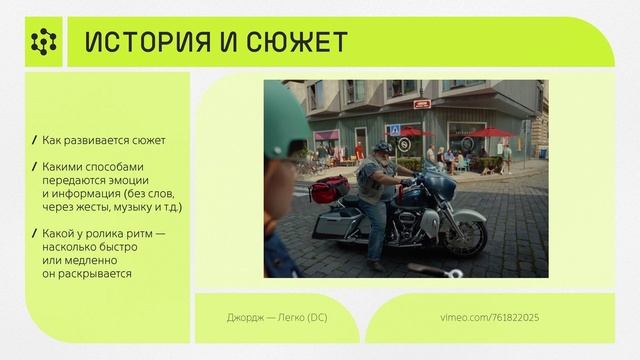 ИСТОРИЯ И СЮЖЕТ

/ Как развивается сюжет

/ Какими способами передаются эмоции и информация (без слов, через жесты, музыку и т.д.)

/ Какой у ролика ритм — насколько быстро или медленно он раскрывается

Джордж — Легко (DC)

vimeo.com/761822025